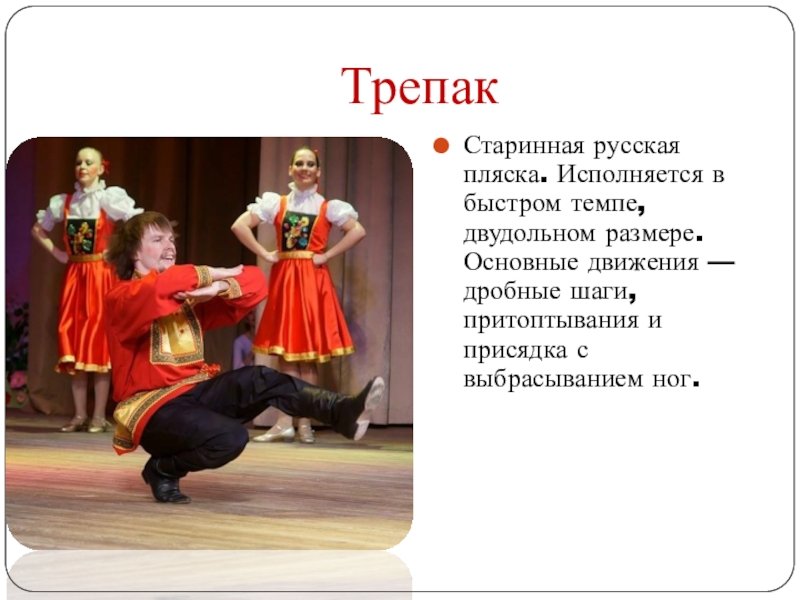 Трепак

Старинная русская пляска. Исполняется в быстром темпе, двудольном размере. Основные движения — дробные шаги, притоптывания и присядка с выбрасыванием ног.